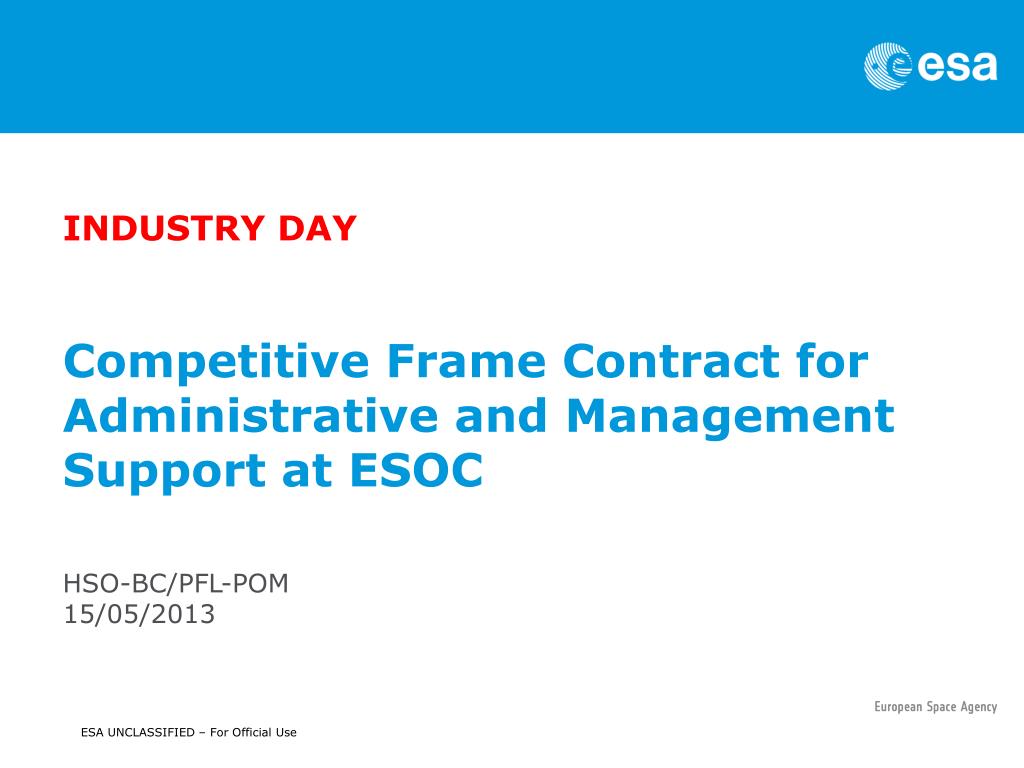 esa

INDUSTRY DAY

Competitive Frame Contract for Administrative and Management Support at ESOC

HSO-BC/PFL-POM
15/05/2013

European Space Agency

ESA UNCLASSIFIED – For Official Use